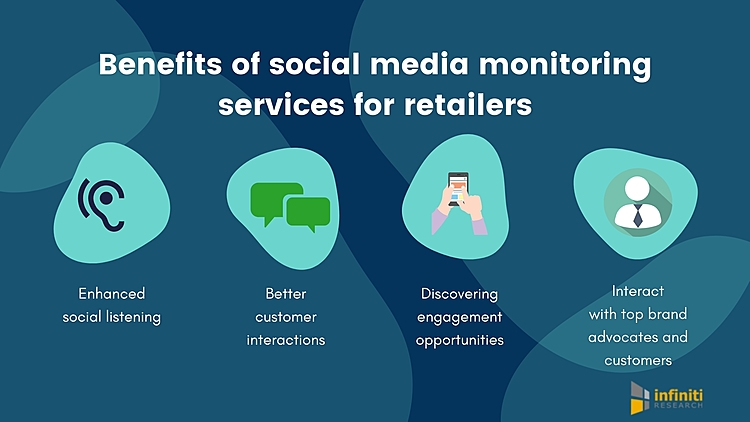 Benefits of social media monitoring services for retailers

Enhanced social listening

Better customer interactions

Discovering engagement opportunities

Interact with top brand advocates and customers

infiniti RESEARCH